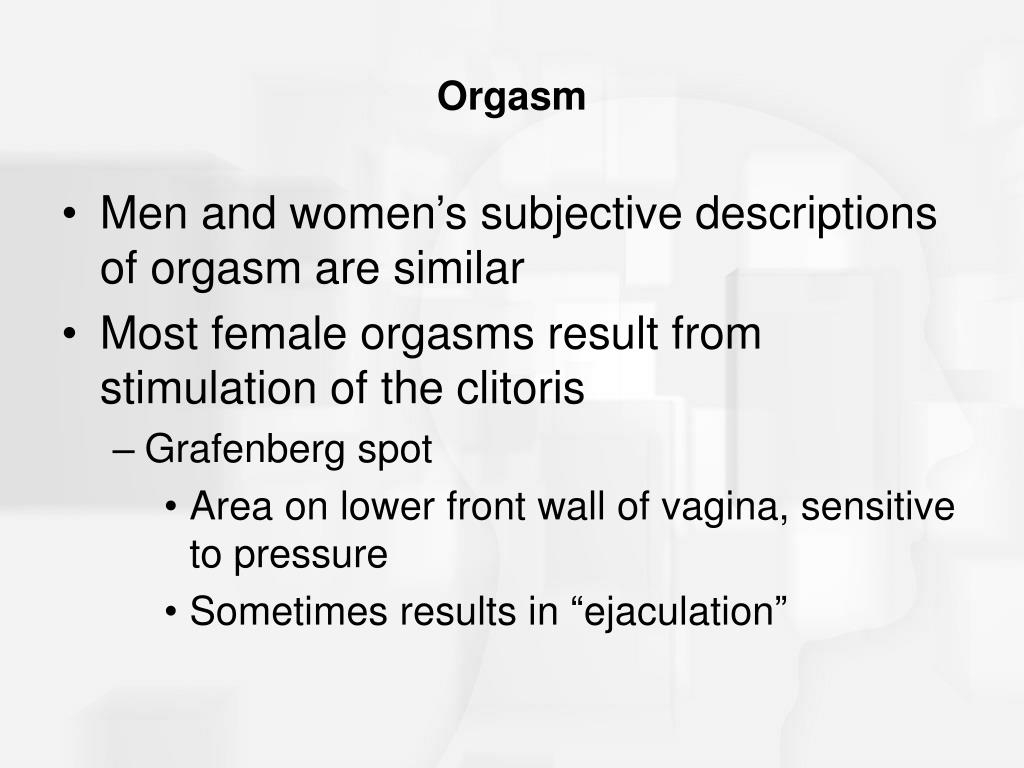 Orgasm

• Men and women’s subjective descriptions of orgasm are similar
• Most female orgasms result from stimulation of the clitoris
– Grafenberg spot
• Area on lower front wall of vagina, sensitive to pressure
• Sometimes results in “ejaculation”